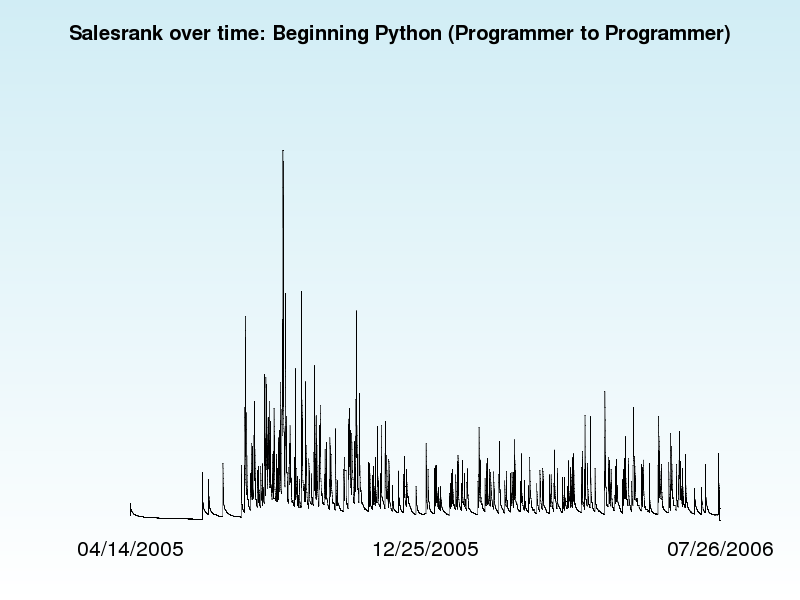 Salesrank over time: Beginning Python (Programmer to Programmer)

04/14/2005
12/25/2005
07/26/2006